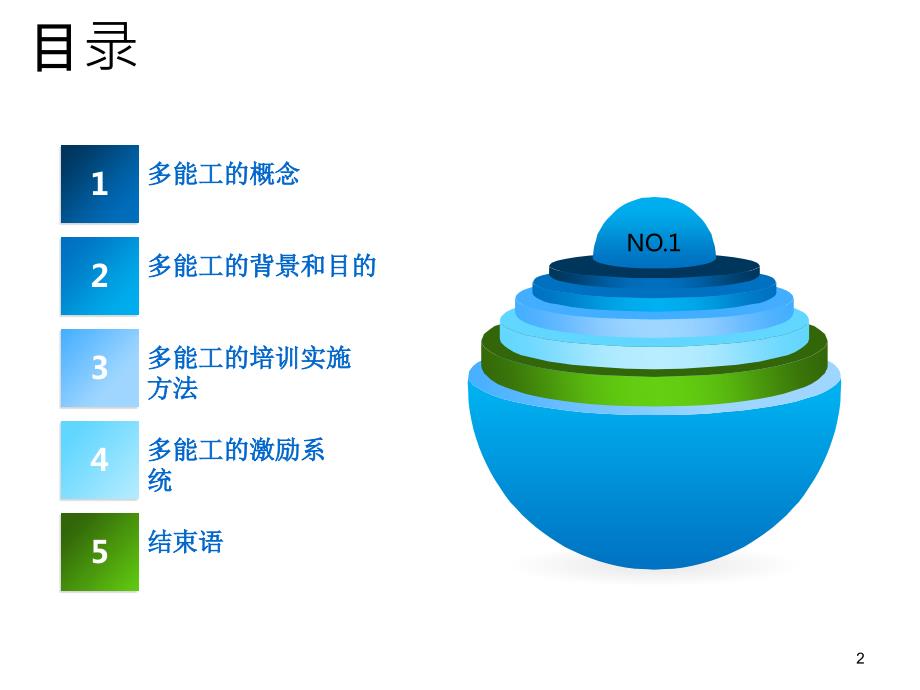 目录

1 多能工的概念

2 多能工的背景和目的

3 多能工的培训实施方法

4 多能工的激励系统

5 结束语

NO.1

2